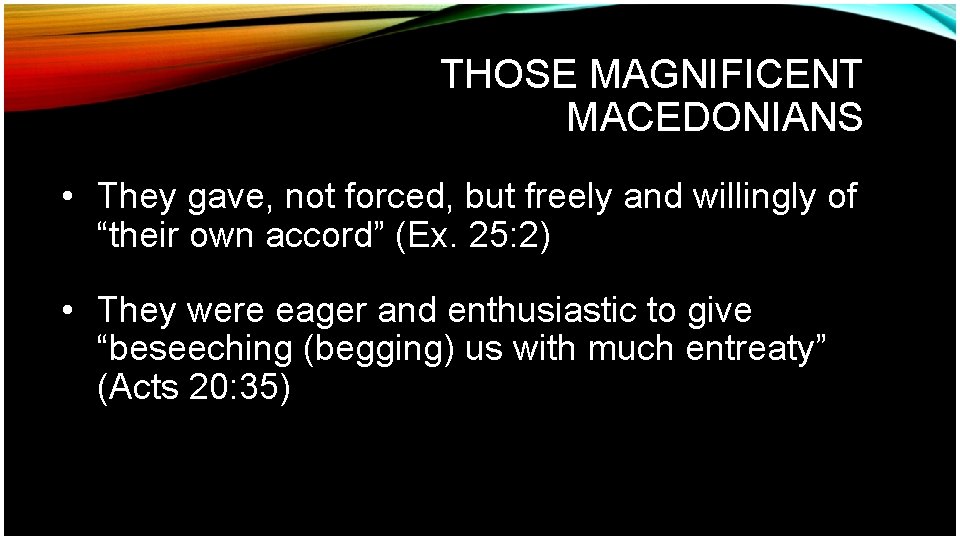 THOSE MAGNIFICENT MACEDONIANS

• They gave, not forced, but freely and willingly of “their own accord” (Ex. 25:2)

• They were eager and enthusiastic to give “beseeching (begging) us with much entreaty” (Acts 20:35)